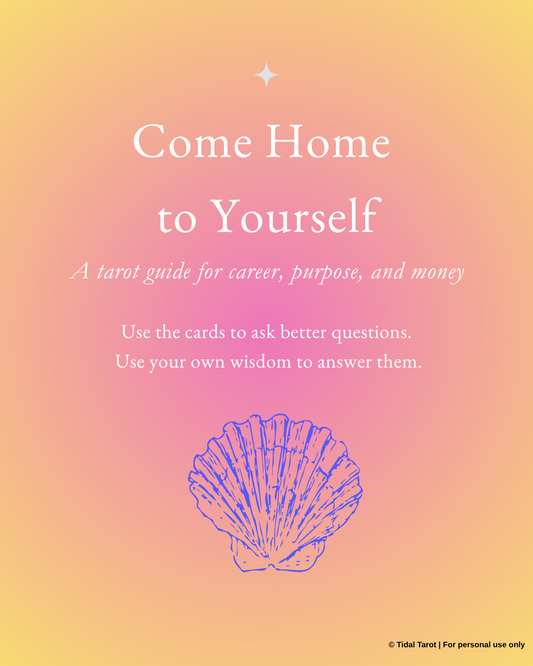 Come Home to Yourself

A tarot guide for career, purpose, and money

Use the cards to ask better questions.
Use your own wisdom to answer them.

© Tidal Tarot | For personal use only